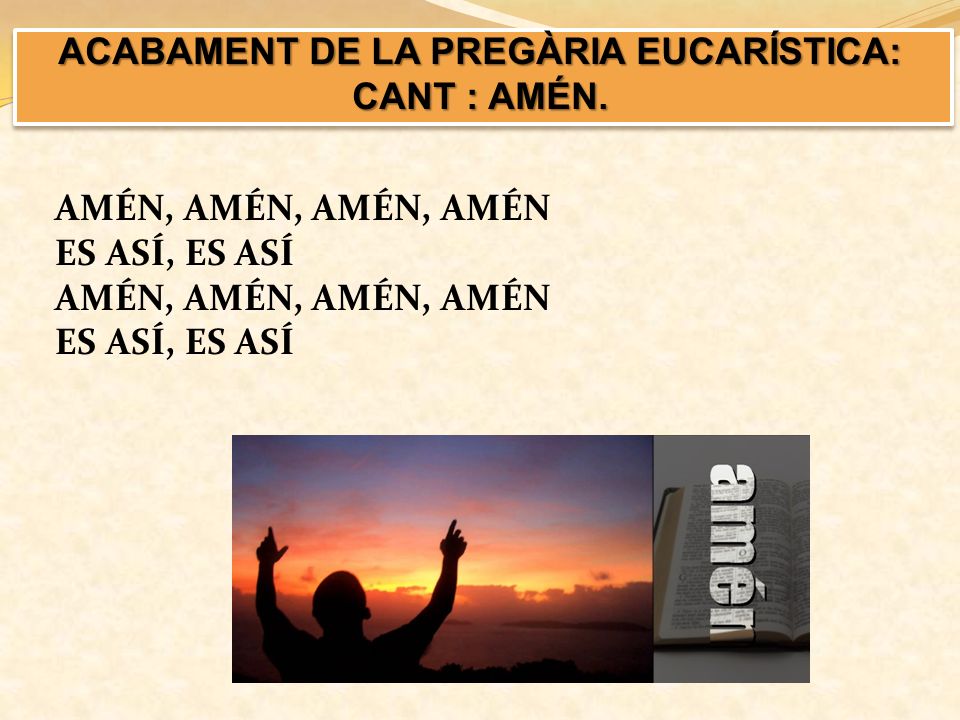 ACABAMENT DE LA PREGÀRIA EUCARÍSTICA: CANT : AMÉN.

AMÉN, AMÉN, AMÉN, AMÉN
ES ASÍ, ES ASÍ
AMÉN, AMÉN, AMÉN, AMÉN
ES ASÍ, ES ASÍ

amén